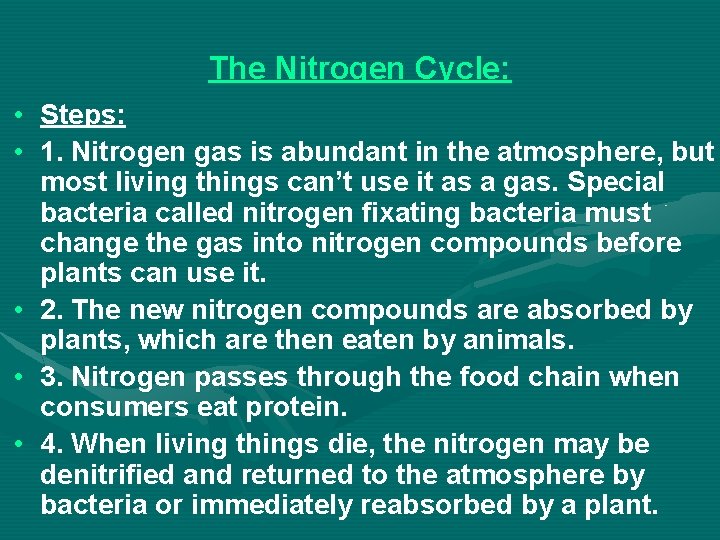 The Nitrogen Cycle:

• Steps:

• 1. Nitrogen gas is abundant in the atmosphere, but most living things can't use it as a gas. Special bacteria called nitrogen fixating bacteria must change the gas into nitrogen compounds before plants can use it.

• 2. The new nitrogen compounds are absorbed by plants, which are then eaten by animals.

• 3. Nitrogen passes through the food chain when consumers eat protein.

• 4. When living things die, the nitrogen may be denitrified and returned to the atmosphere by bacteria or immediately reabsorbed by a plant.